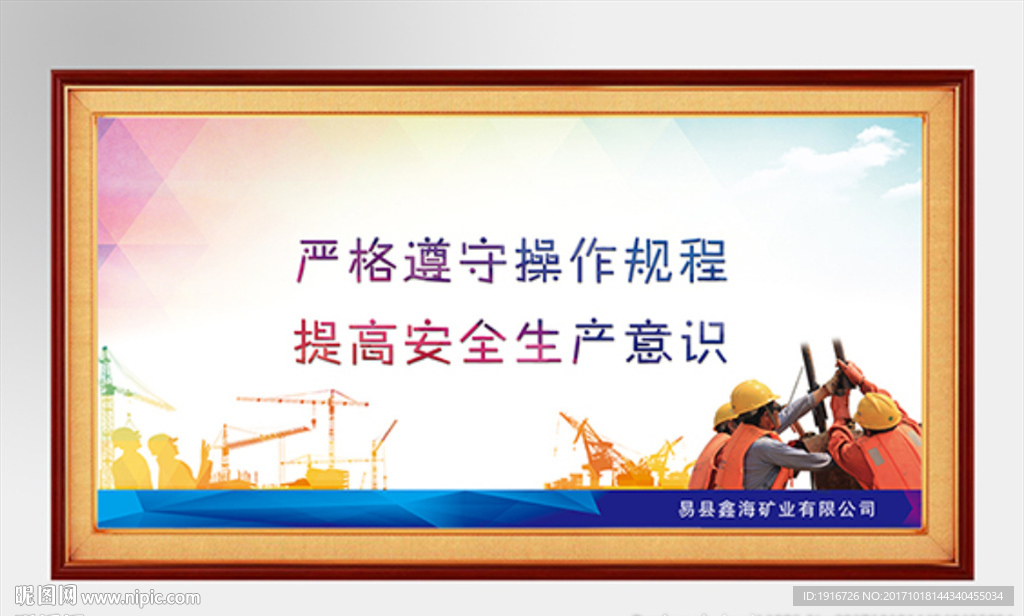 严格遵守操作规程
提高安全生产意识

易县鑫海矿业有限公司

昵图网 www.nipic.com

ID:1916726 NO:20171018144340455034